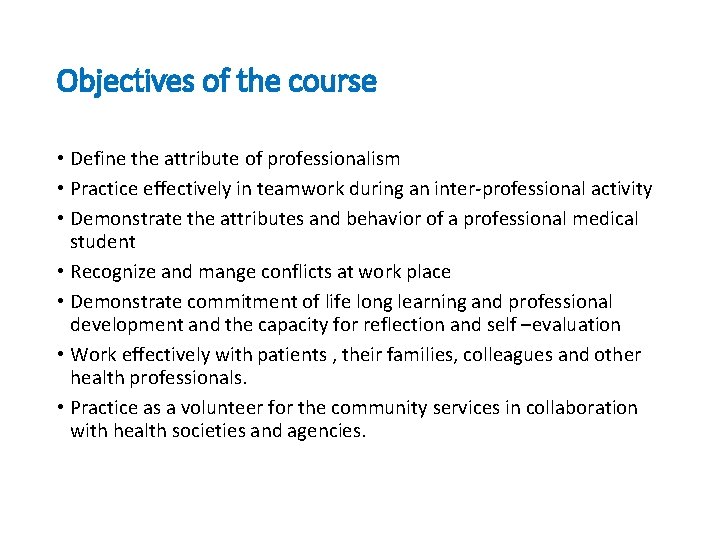 Objectives of the course

• Define the attribute of professionalism
• Practice effectively in teamwork during an inter-professional activity
• Demonstrate the attributes and behavior of a professional medical student
• Recognize and mange conflicts at work place
• Demonstrate commitment of life long learning and professional development and the capacity for reflection and self –evaluation
• Work effectively with patients , their families, colleagues and other health professionals.
• Practice as a volunteer for the community services in collaboration with health societies and agencies.